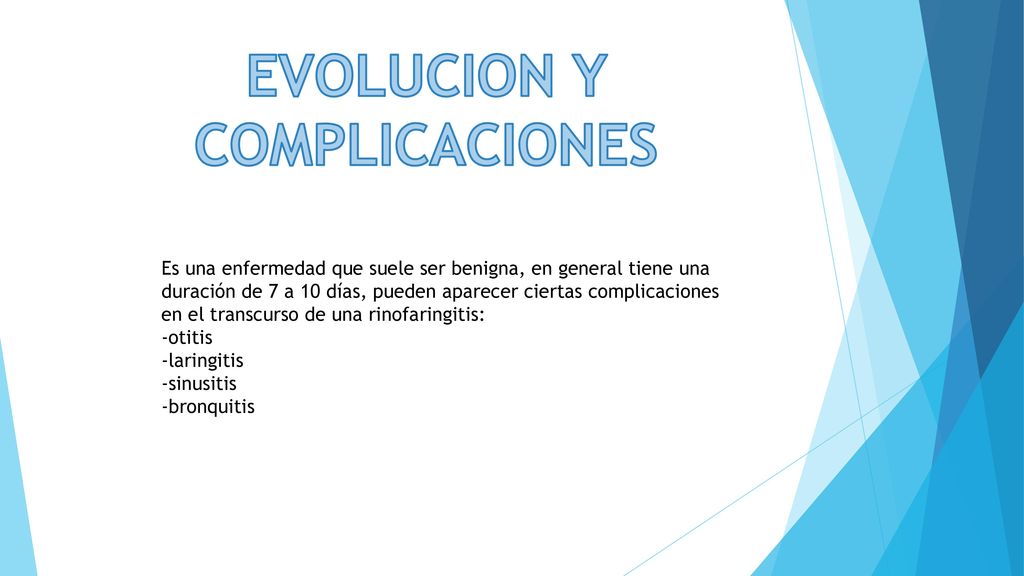 EVOLUCION Y COMPLICACIONES

Es una enfermedad que suele ser benigna, en general tiene una duración de 7 a 10 días, pueden aparecer ciertas complicaciones en el transcurso de una rinofaringitis:
-otitis
-laringitis
-sinusitis
-bronquitis